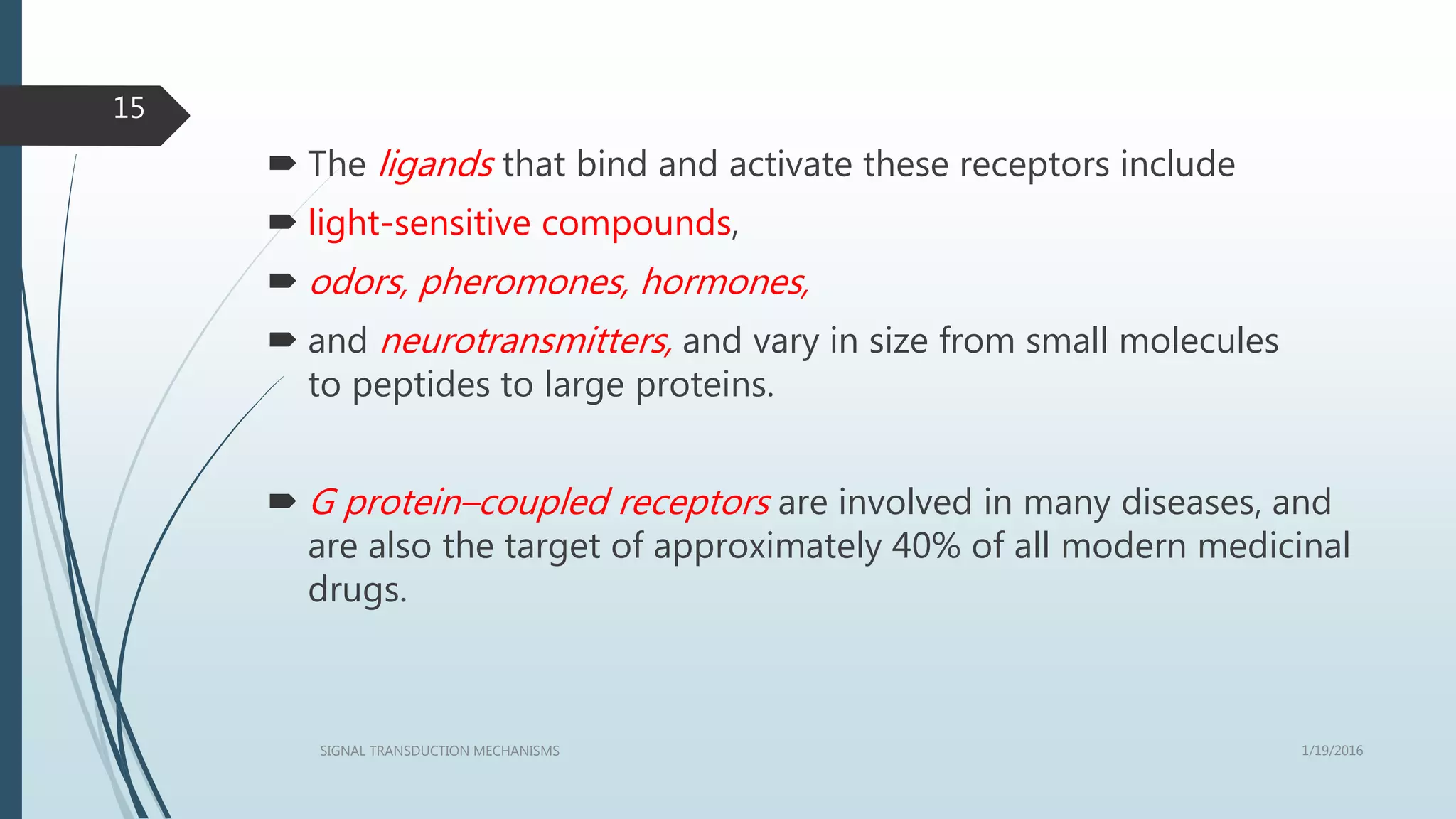 15

The ligands that bind and activate these receptors include

light-sensitive compounds,

odors, pheromones, hormones,

and neurotransmitters, and vary in size from small molecules to peptides to large proteins.

G protein–coupled receptors are involved in many diseases, and are also the target of approximately 40% of all modern medicinal drugs.

SIGNAL TRANSDUCTION MECHANISMS

1/19/2016